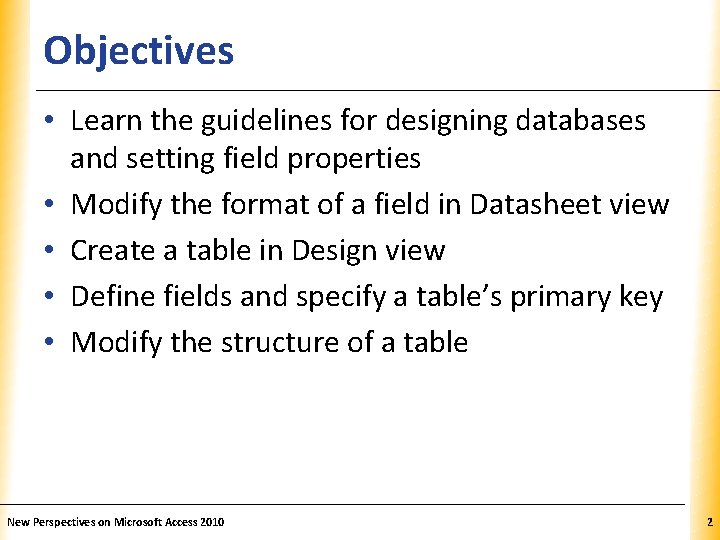 Objectives

• Learn the guidelines for designing databases and setting field properties
• Modify the format of a field in Datasheet view
• Create a table in Design view
• Define fields and specify a table’s primary key
• Modify the structure of a table

New Perspectives on Microsoft Access 2010

2